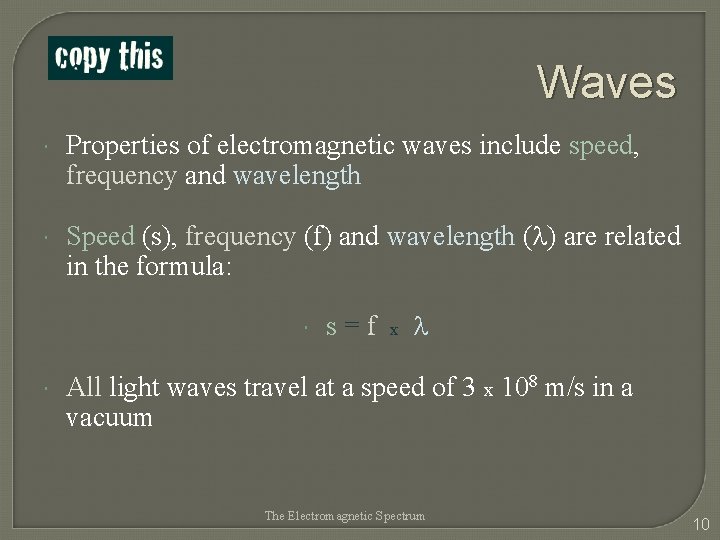 copy this

Waves

Properties of electromagnetic waves include speed, frequency and wavelength

Speed (s), frequency (f) and wavelength ($\lambda$) are related in the formula:

$s = f \times \lambda$

All light waves travel at a speed of $3 \times 10^8$ m/s in a vacuum

The Electromagnetic Spectrum

10